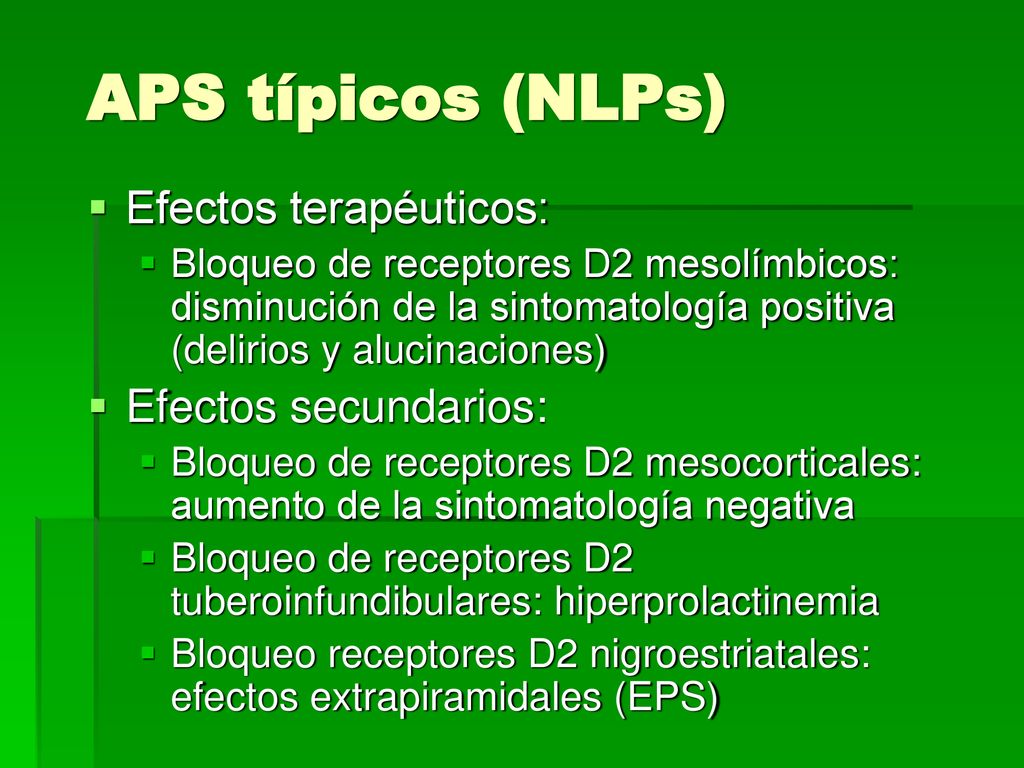 APS típicos (NLPs)

Efectos terapéuticos:

Bloqueo de receptores D2 mesolímbicos: disminución de la sintomatología positiva (delirios y alucinaciones)

Efectos secundarios:

Bloqueo de receptores D2 mesocorticales: aumento de la sintomatología negativa

Bloqueo de receptores D2 tuberoinfundibulares: hiperprolactinemia

Bloqueo receptores D2 nigroestriatales: efectos extrapiramidales (EPS)